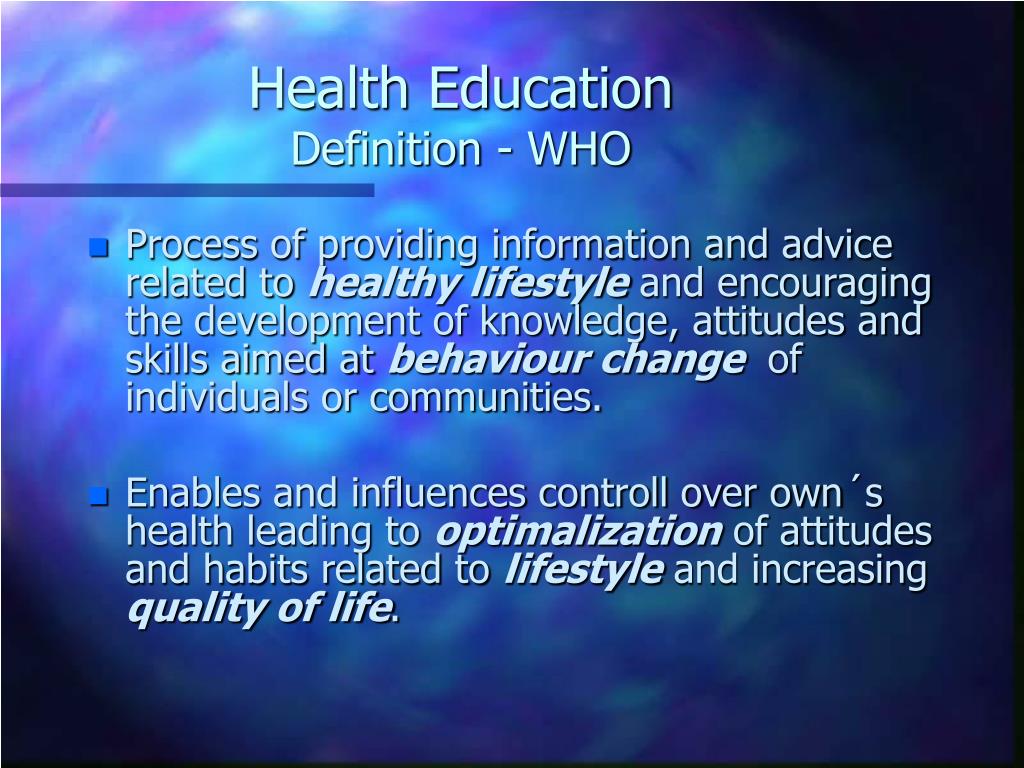 Health Education
Definition - WHO

Process of providing information and advice related to healthy lifestyle and encouraging the development of knowledge, attitudes and skills aimed at behaviour change of individuals or communities.

Enables and influences controll over own´s health leading to optimalization of attitudes and habits related to lifestyle and increasing quality of life.